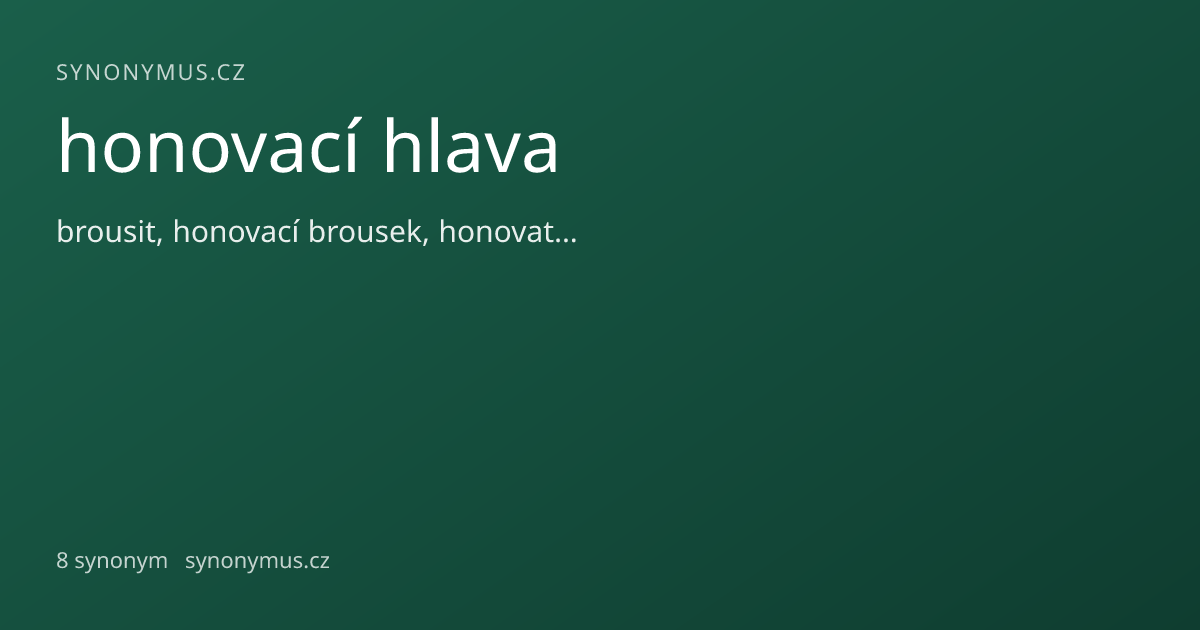 SYNONYMUS.CZ

honovací hlava

brousit, honovací brousek, honovat…

8 synonym synonymus.cz